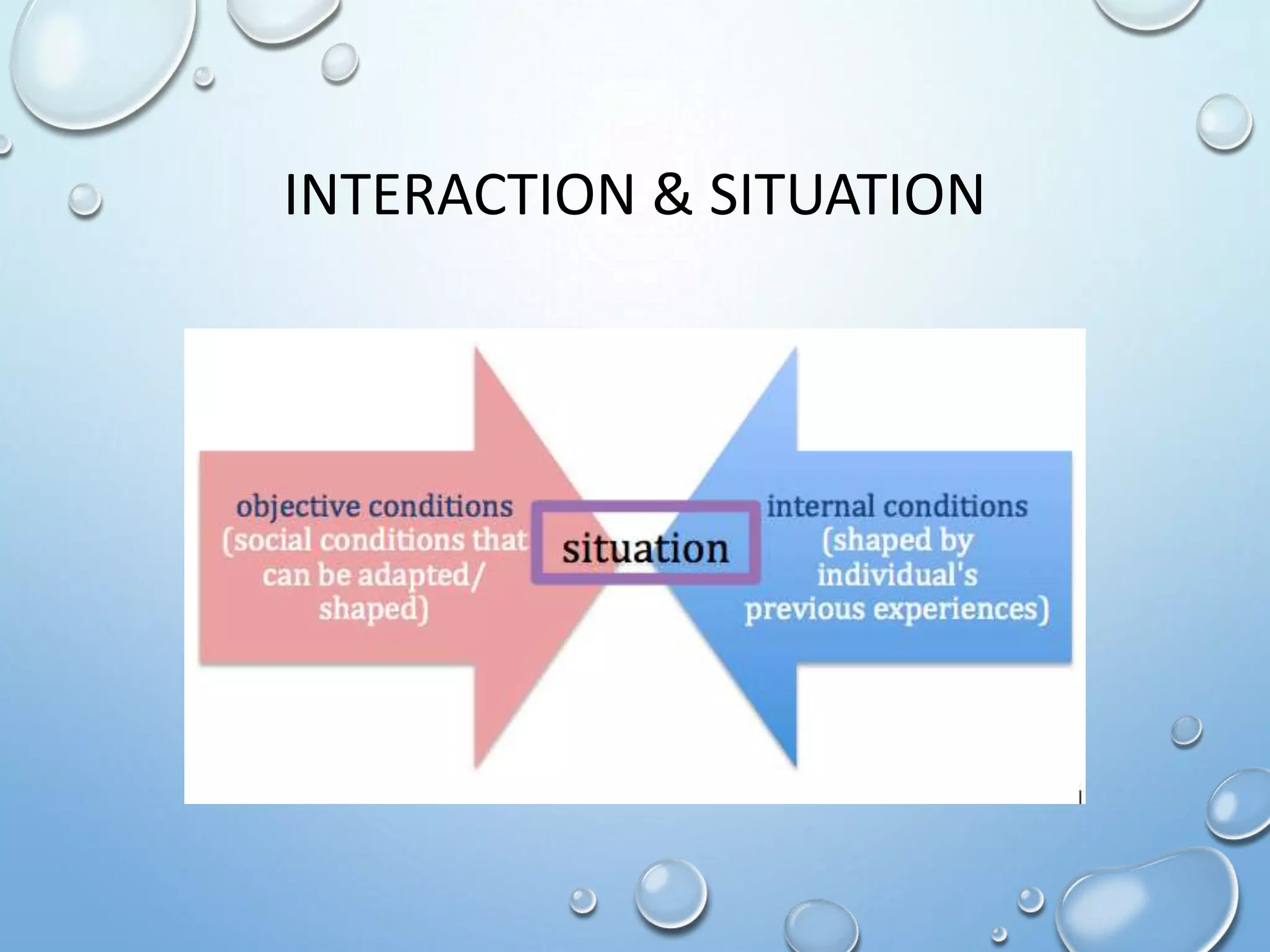 INTERACTION & SITUATION

objective conditions (social conditions that can be adapted/ shaped)

situation

internal conditions (shaped by individual's previous experiences)